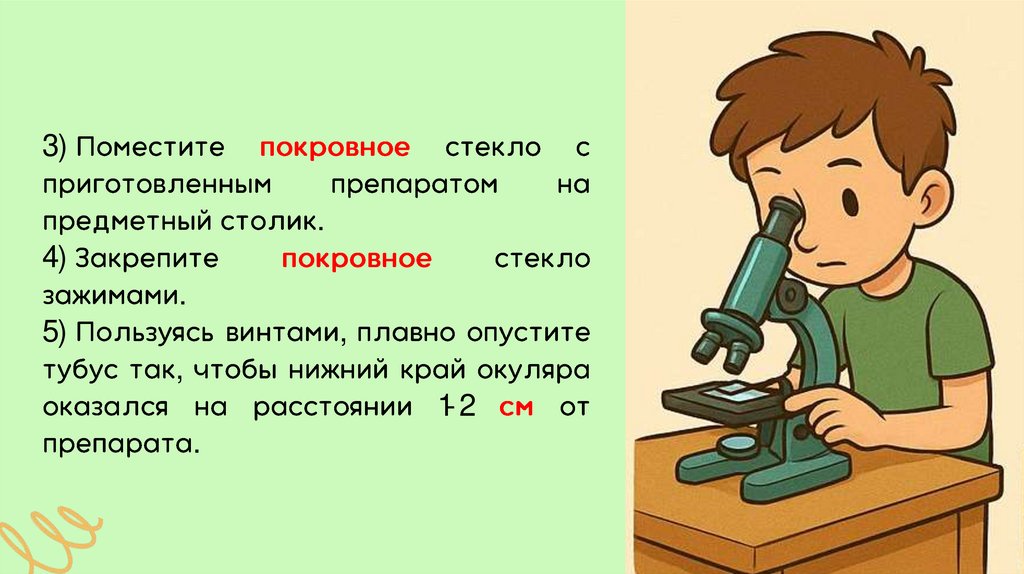 3) Поместите покровное стекло с приготовленным препаратом на предметный столик.
4) Закрепите покровное стекло зажимами.
5) Пользуясь винтами, плавно опустите тубус так, чтобы нижний край окуляра оказался на расстоянии 1-2 см от препарата.